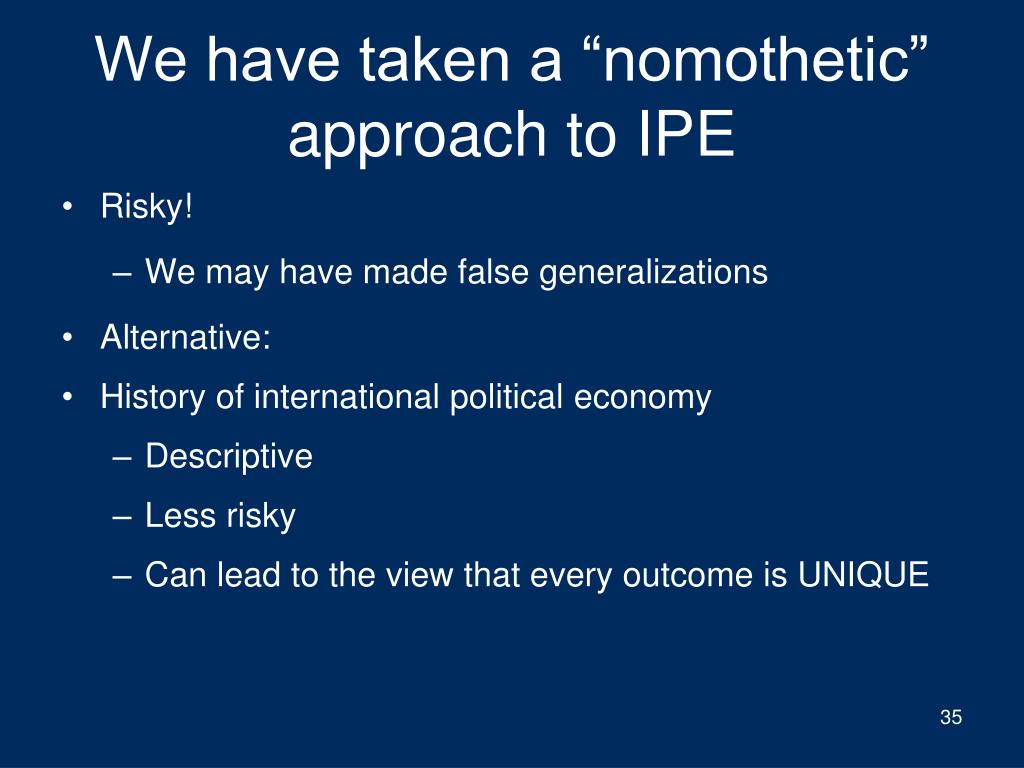 We have taken a “nomothetic” approach to IPE

• Risky!
 – We may have made false generalizations
• Alternative:
• History of international political economy
 – Descriptive
 – Less risky
 – Can lead to the view that every outcome is UNIQUE

35